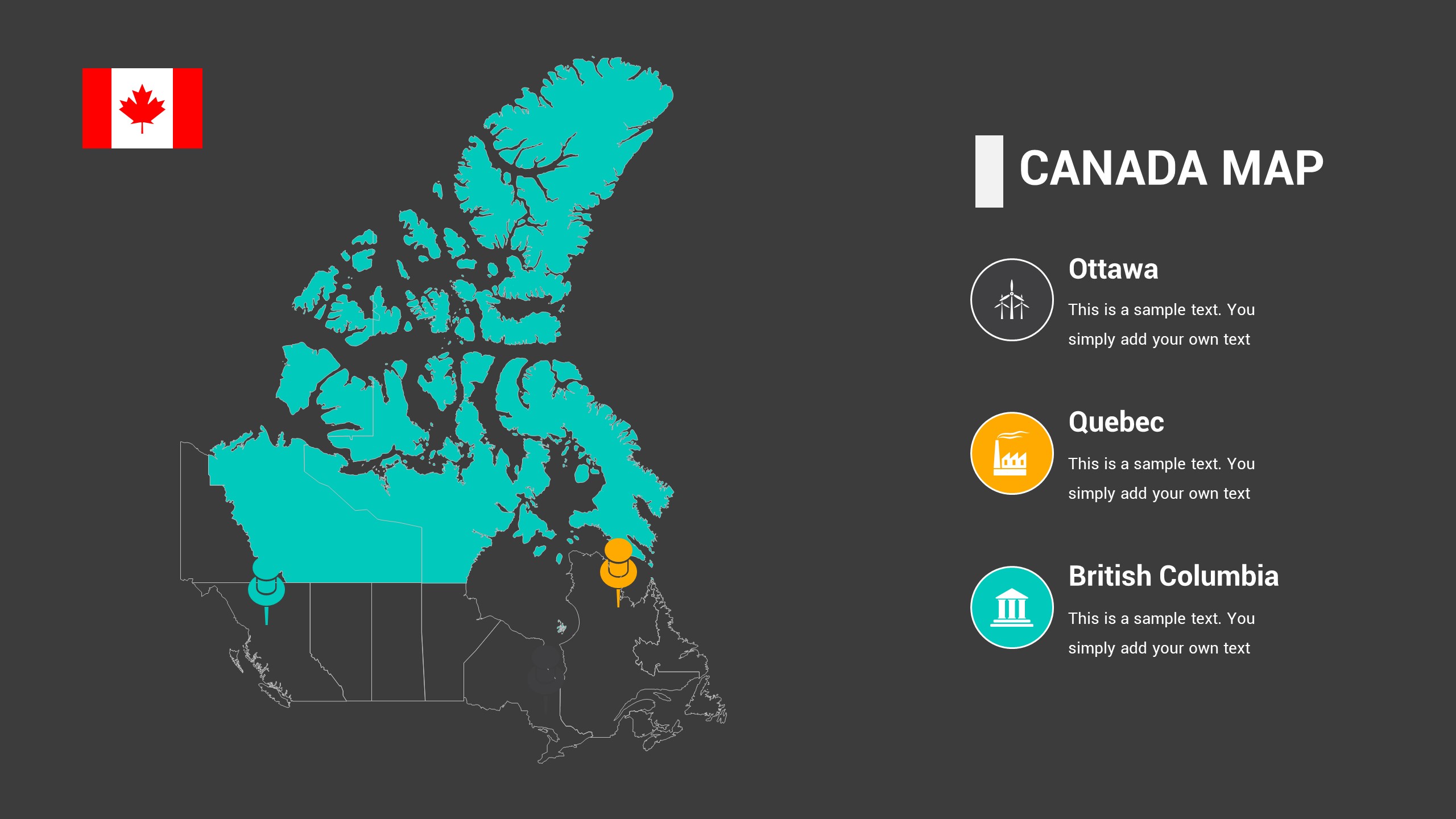 CANADA MAP

Ottawa

This is a sample text. You simply add your own text

Quebec

This is a sample text. You simply add your own text

British Columbia

This is a sample text. You simply add your own text